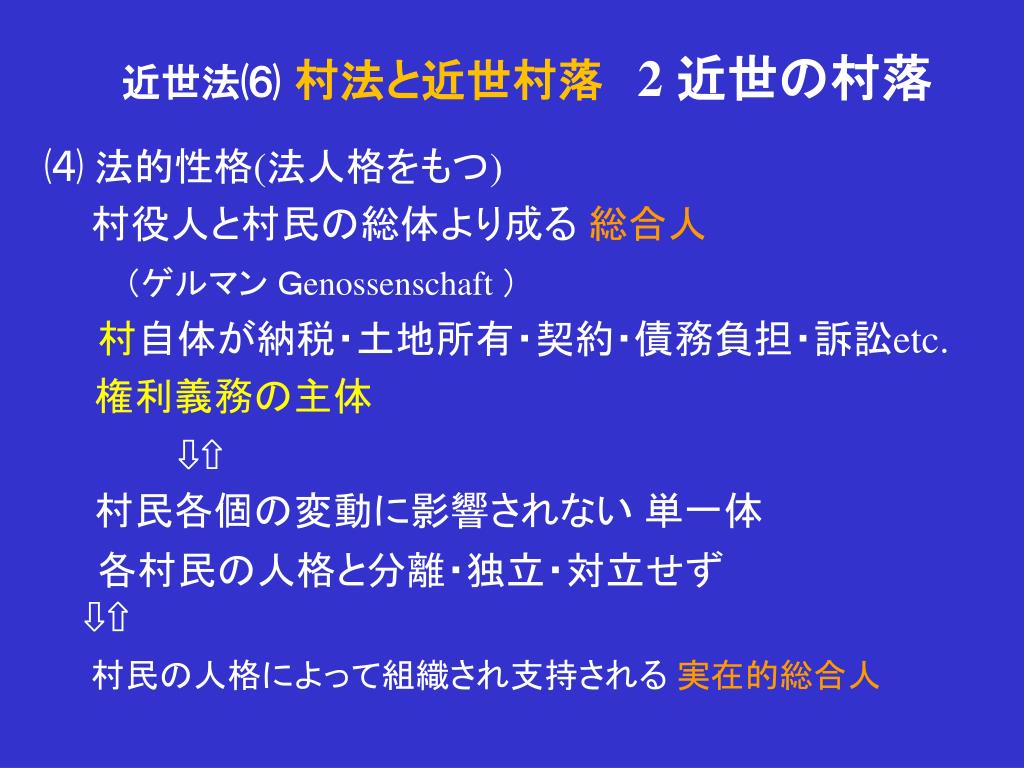 近世法⑹ 村法と近世村落　2 近世の村落

⑷ 法的性格(法人格をもつ)

村役人と村民の総体より成る 総合人

（ゲルマン Genossenschaft ）

村自体が納税･土地所有･契約･債務負担･訴訟etc.

権利義務の主体

⇩⇧

村民各個の変動に影響されない 単一体

各村民の人格と分離･独立･対立せず

⇩⇧

村民の人格によって組織され支持される 実在的総合人